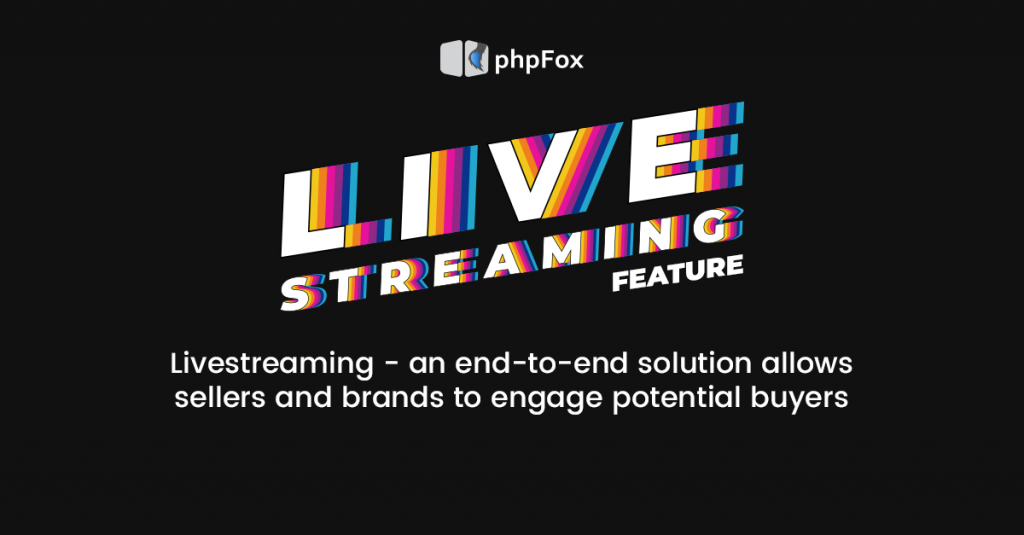 phpFox

LIVE
STREAMING
FEATURE

Livestreaming - an end-to-end solution allows sellers and brands to engage potential buyers